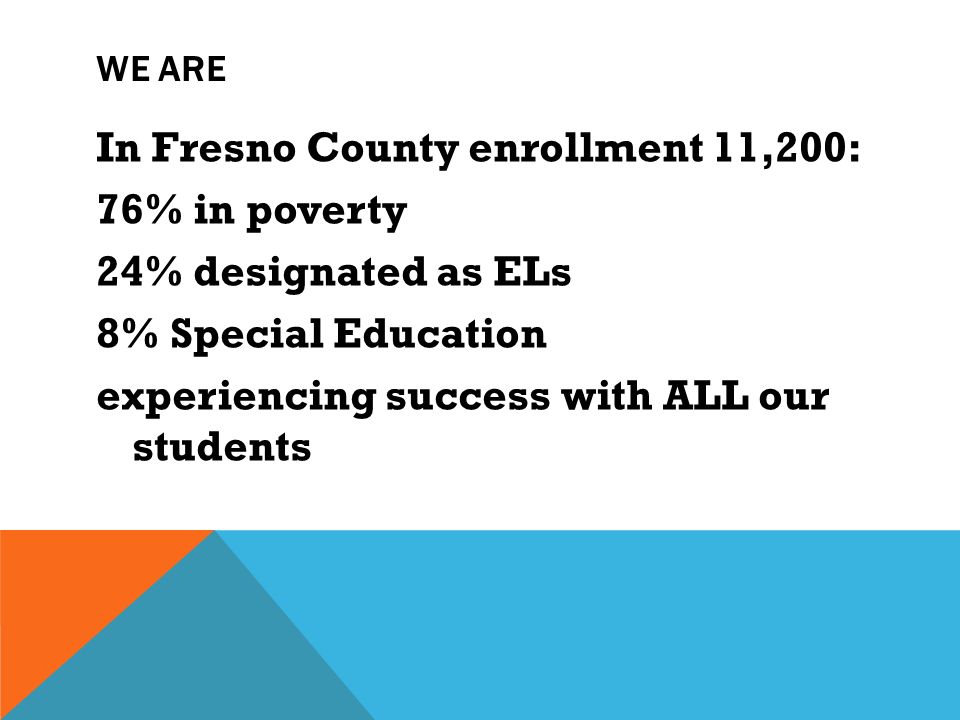 WE ARE

In Fresno County enrollment 11,200:

76% in poverty

24% designated as ELs

8% Special Education

experiencing success with ALL our students